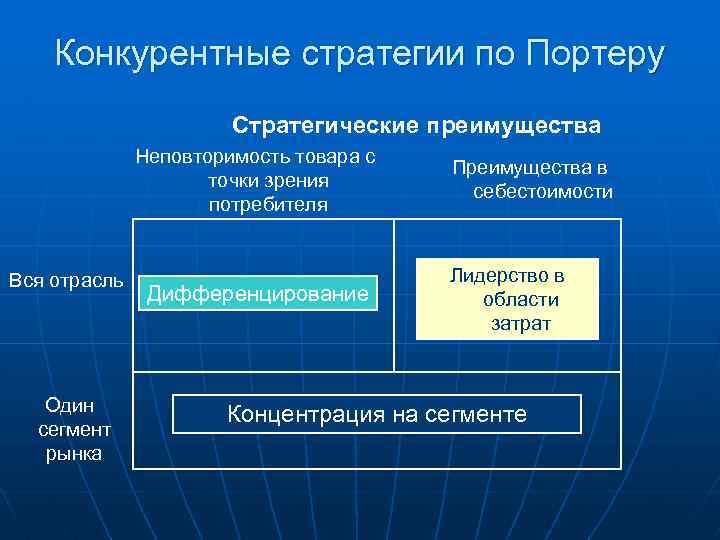 Конкурентные стратегии по Портеру

Стратегические преимущества

Неповторимость товара с точки зрения потребителя

Преимущества в себестоимости

Вся отрасль

Дифференцирование

Лидерство в области затрат

Один сегмент рынка

Концентрация на сегменте